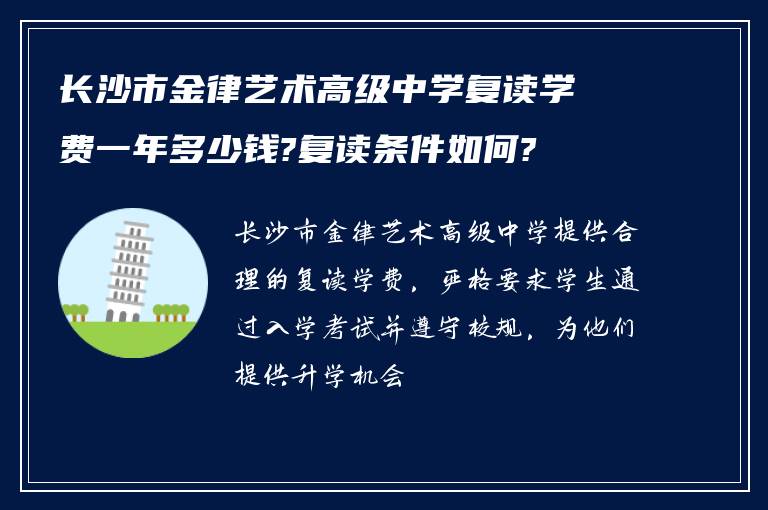 长沙市金律艺术高级中学复读学费一年多少钱?复读条件如何?

长沙市金律艺术高级中学提供合理的复读学费，严格要求学生通过入学考试并遵守校规，为他们提供升学机会